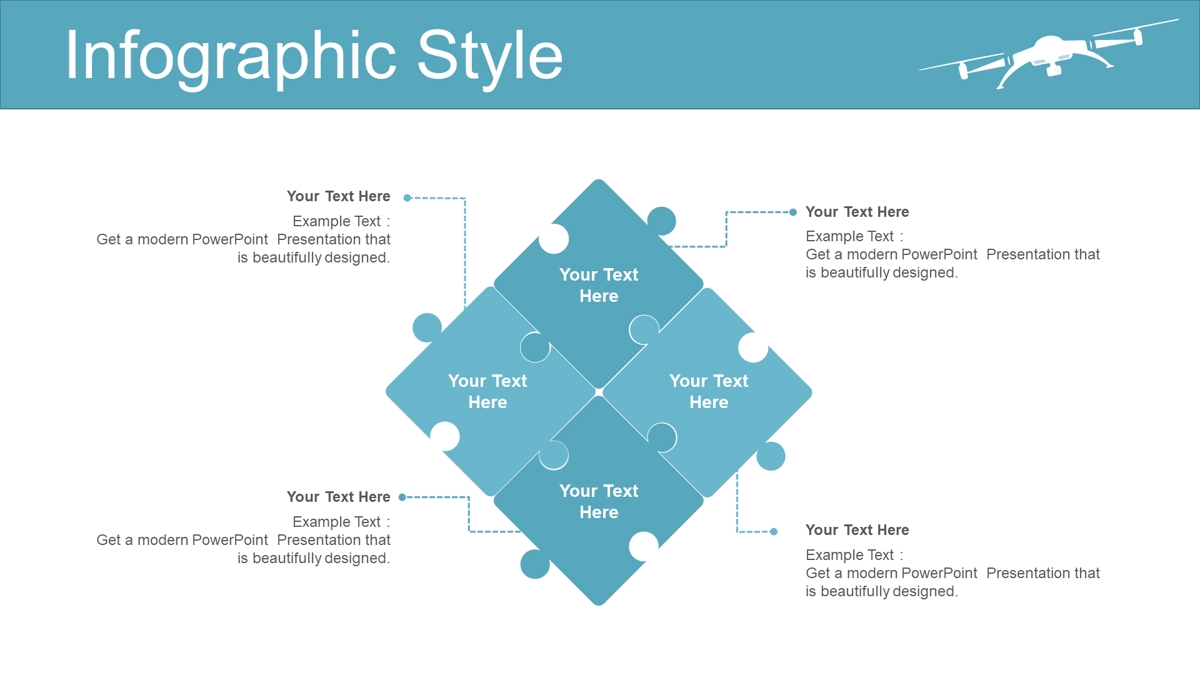 Infographic Style

Your Text Here
Example Text :
Get a modern PowerPoint Presentation that is beautifully designed.

Your Text Here
Example Text :
Get a modern PowerPoint Presentation that is beautifully designed.

Your Text Here

Your Text Here

Your Text Here

Your Text Here

Your Text Here
Example Text :
Get a modern PowerPoint Presentation that is beautifully designed.

Your Text Here
Example Text :
Get a modern PowerPoint Presentation that is beautifully designed.